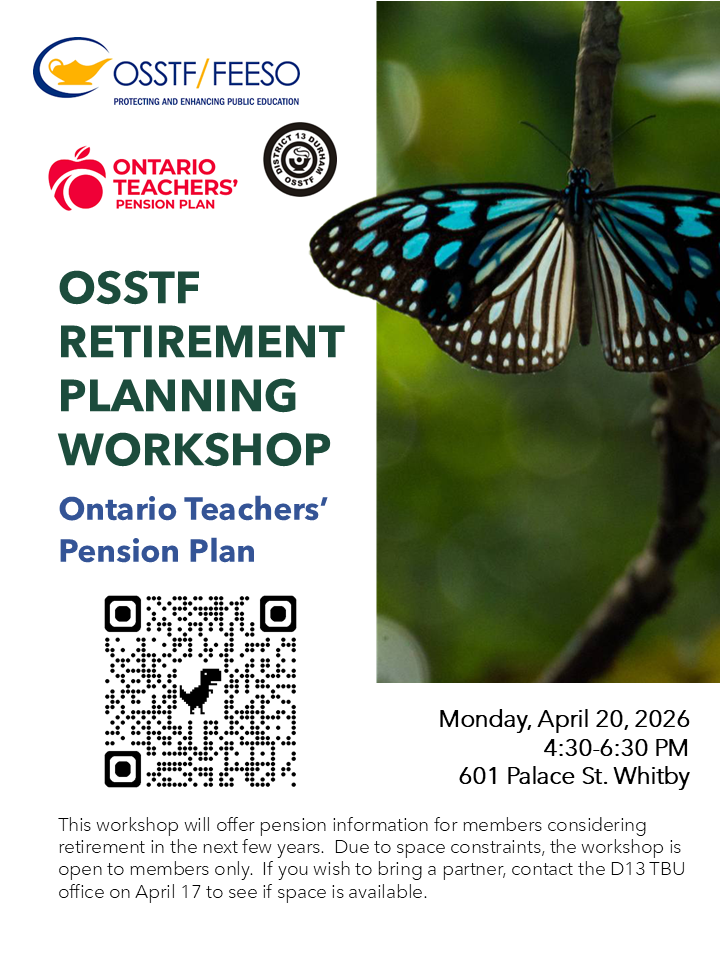 OSSTF/FEESO
PROTECTING AND ENHANCING PUBLIC EDUCATION

ONTARIO TEACHERS' PENSION PLAN

DISTRICT 13 DURHAM OSSTF

OSSTF RETIREMENT PLANNING WORKSHOP

Ontario Teachers' Pension Plan

Monday, April 20, 2026
4:30-6:30 PM
601 Palace St. Whitby

This workshop will offer pension information for members considering retirement in the next few years. Due to space constraints, the workshop is open to members only. If you wish to bring a partner, contact the D13 TBU office on April 17 to see if space is available.